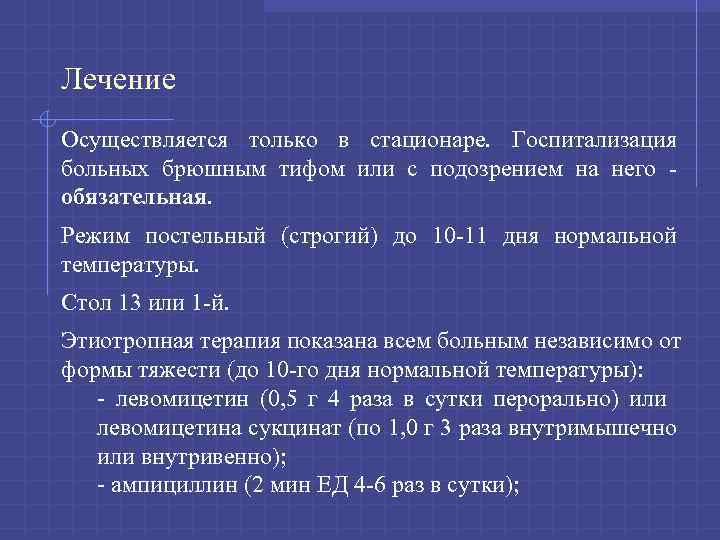 Лечение

Осуществляется только в стационаре. Госпитализация больных брюшным тифом или с подозрением на него - обязательная.

Режим постельный (строгий) до 10-11 дня нормальной температуры.

Стол 13 или 1-й.

Этиотропная терапия показана всем больным независимо от формы тяжести (до 10-го дня нормальной температуры):
- левомицетин (0,5 г 4 раза в сутки перорально) или левомицетина сукцинат (по 1,0 г 3 раза внутримышечно или внутривенно);
- ампициллин (2 мин ЕД 4-6 раз в сутки);